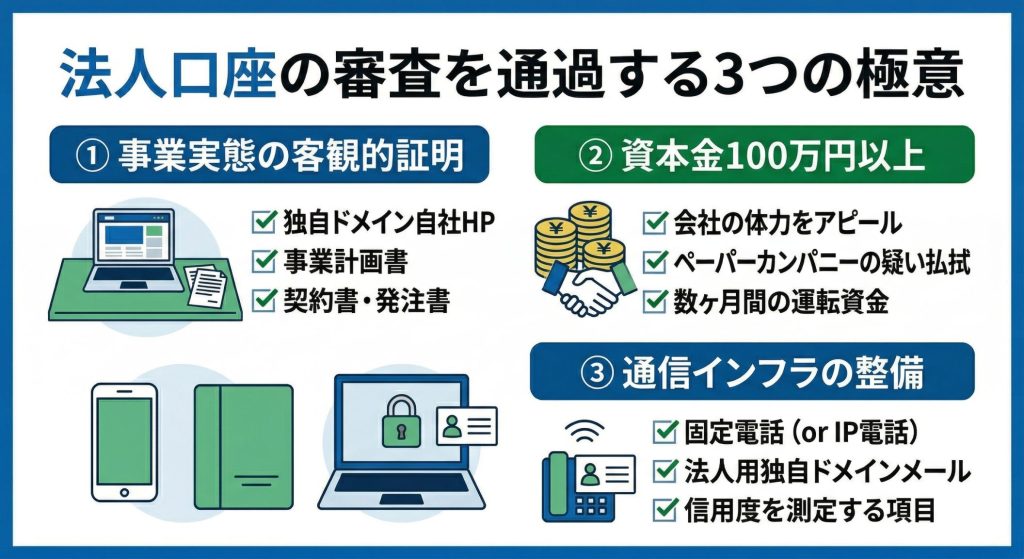 法人口座の審査を通過する3つの極意

① 事業実態の客観的証明

独自ドメイン自社HP
事業計画書
契約書・発注書

② 資本金100万円以上

会社の体力をアピール
ペーパーカンパニーの疑い払拭
数ヶ月間の運転資金

③ 通信インフラの整備

固定電話（or IP電話）
法人用独自ドメインメール
信用度を測定する項目